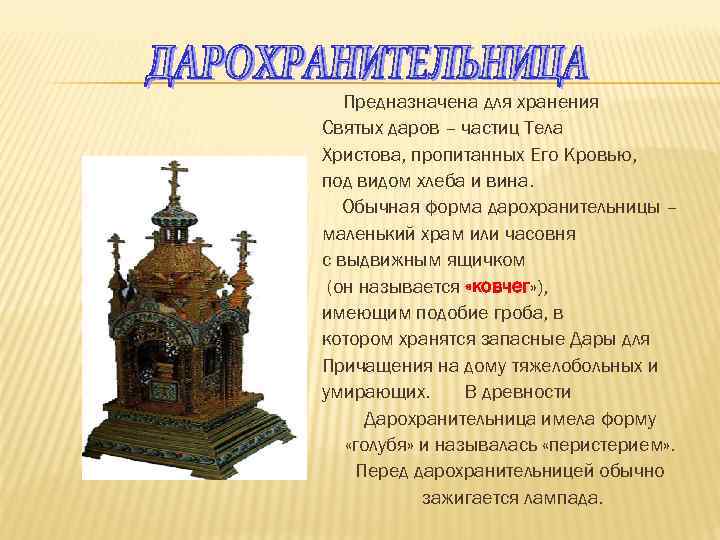 ДАРОХРАНИТЕЛЬНИЦА

Предназначена для хранения Святых даров – частиц Тела Христова, пропитанных Его Кровью, под видом хлеба и вина.

Обычная форма дарохранительницы – маленький храм или часовня с выдвижным ящичком (он называется «ковчег»), имеющим подобие гроба, в котором хранятся запасные Дары для Причащения на дому тяжелобольных и умирающих. В древности Дарохранительница имела форму «голубя» и называлась «перистерием». Перед дарохранительницей обычно зажигается лампада.